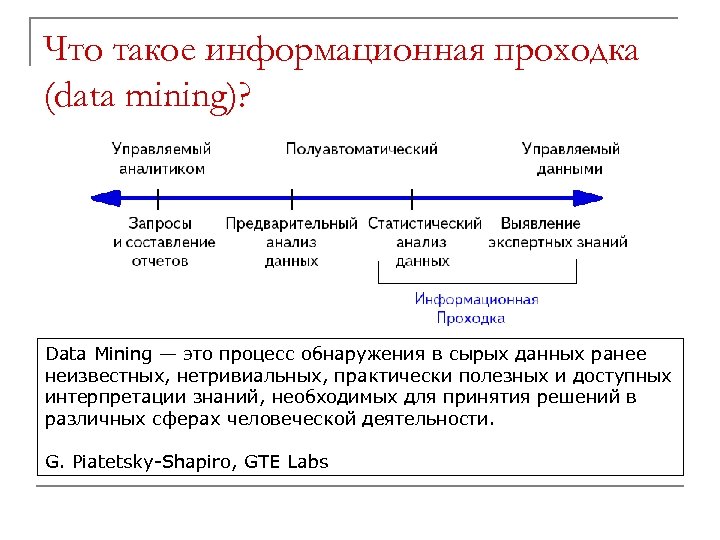 Что такое информационная проходка (data mining)?

Управляемый аналитиком

Полуавтоматический

Управляемый данными

Запросы и составление отчетов

Предварительный анализ данных

Статистический анализ данных

Выявление экспертных знаний

Информационная Проходка

Data Mining — это процесс обнаружения в сырых данных ранее неизвестных, нетривиальных, практически полезных и доступных интерпретации знаний, необходимых для принятия решений в различных сферах человеческой деятельности.

G. Piatetsky-Shapiro, GTE Labs